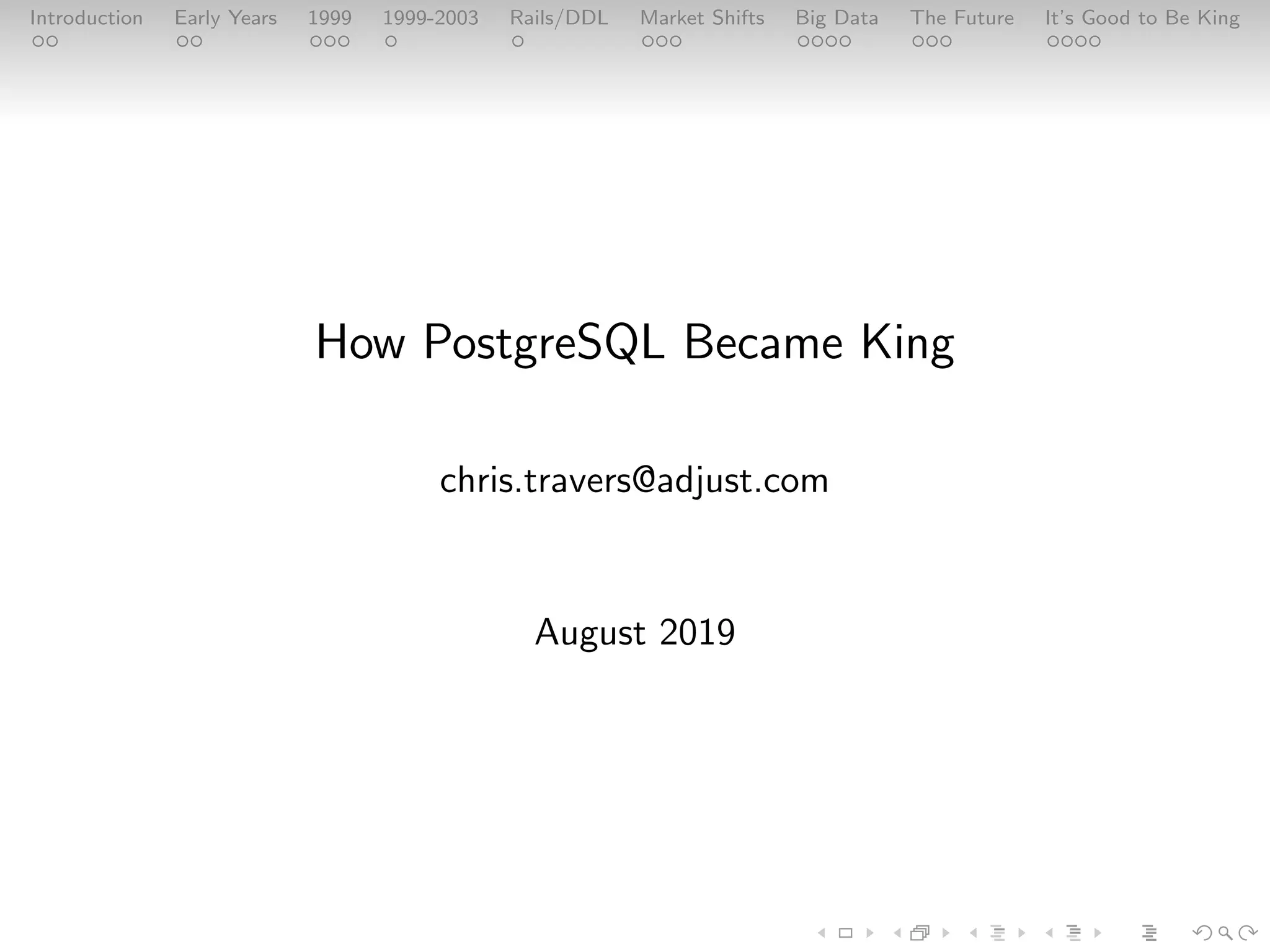 Introduction Early Years 1999 1999-2003 Rails/DDL Market Shifts Big Data The Future It's Good to Be King

How PostgreSQL Became King

chris.travers@adjust.com

August 2019